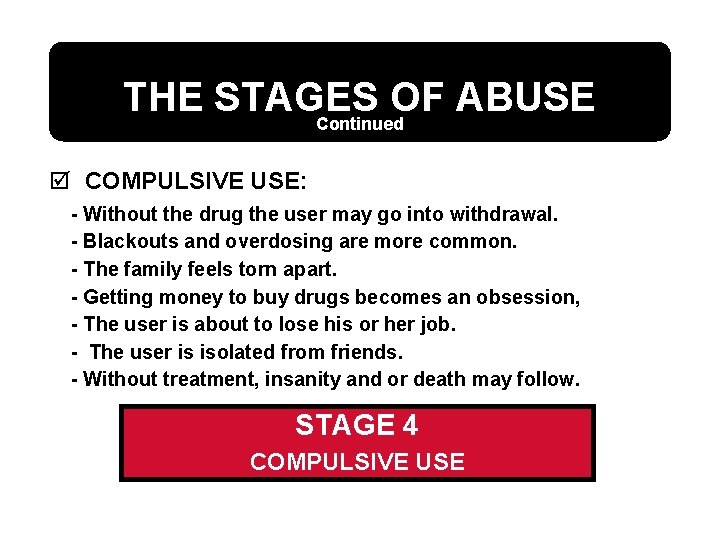 THE STAGES OF ABUSE
Continued

☑ COMPULSIVE USE:

- Without the drug the user may go into withdrawal.
- Blackouts and overdosing are more common.
- The family feels torn apart.
- Getting money to buy drugs becomes an obsession,
- The user is about to lose his or her job.
- The user is isolated from friends.
- Without treatment, insanity and or death may follow.

STAGE 4
COMPULSIVE USE